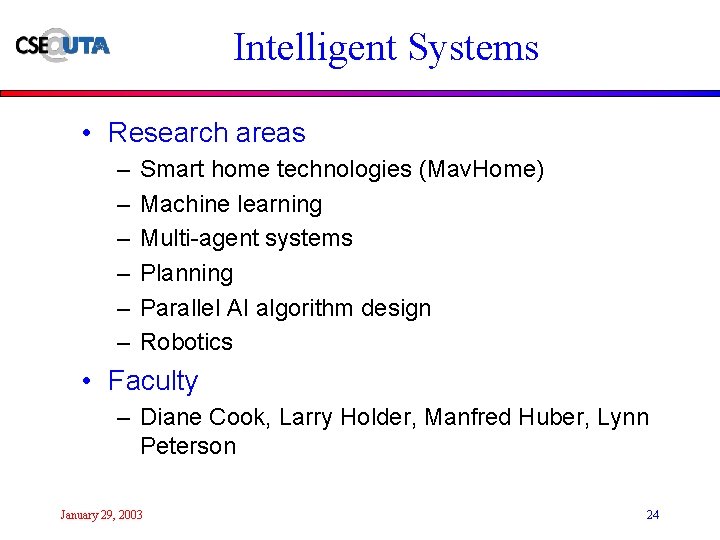 CSE@UTA

Intelligent Systems

• Research areas
– Smart home technologies (MavHome)
– Machine learning
– Multi-agent systems
– Planning
– Parallel AI algorithm design
– Robotics

• Faculty
– Diane Cook, Larry Holder, Manfred Huber, Lynn Peterson

January 29, 2003

24